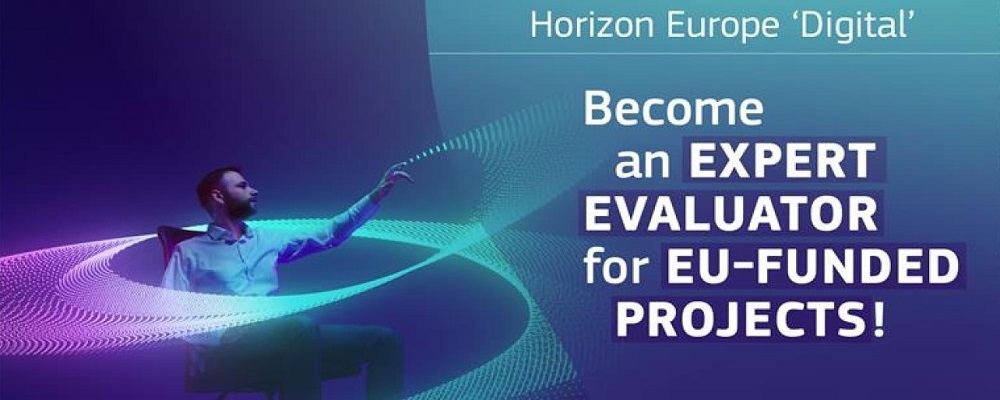 Horizon Europe 'Digital'

Become an EXPERT EVALUATOR for EU-FUNDED PROJECTS!